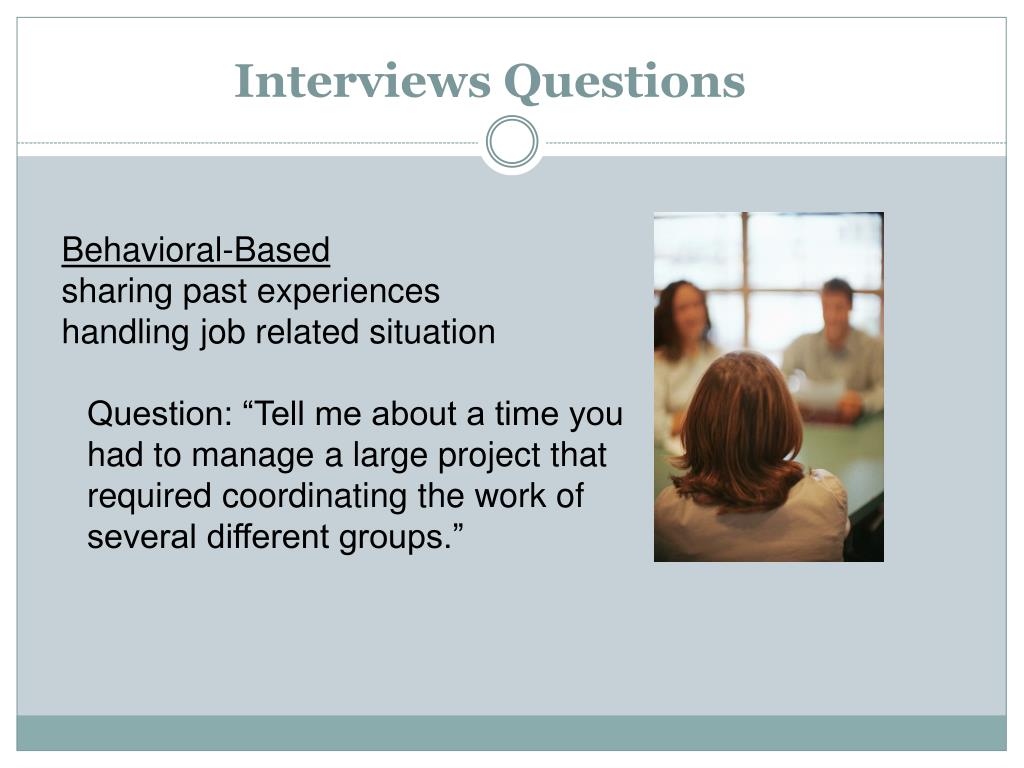 Interviews Questions

Behavioral-Based
sharing past experiences
handling job related situation

Question: “Tell me about a time you had to manage a large project that required coordinating the work of several different groups.”